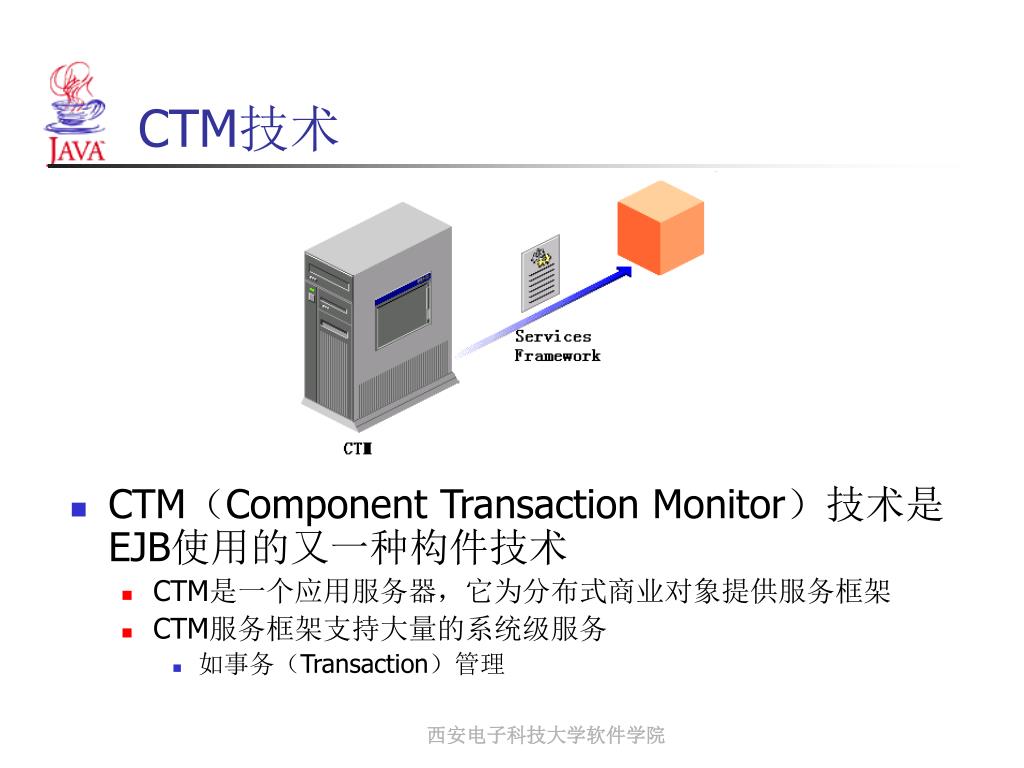 JAVA

CTM技术

Services Framework

CTM

CTM（Component Transaction Monitor）技术是EJB使用的又一种构件技术

CTM是一个应用服务器，它为分布式商业对象提供服务框架

CTM服务框架支持大量的系统级服务

如事务（Transaction）管理

西安电子科技大学软件学院